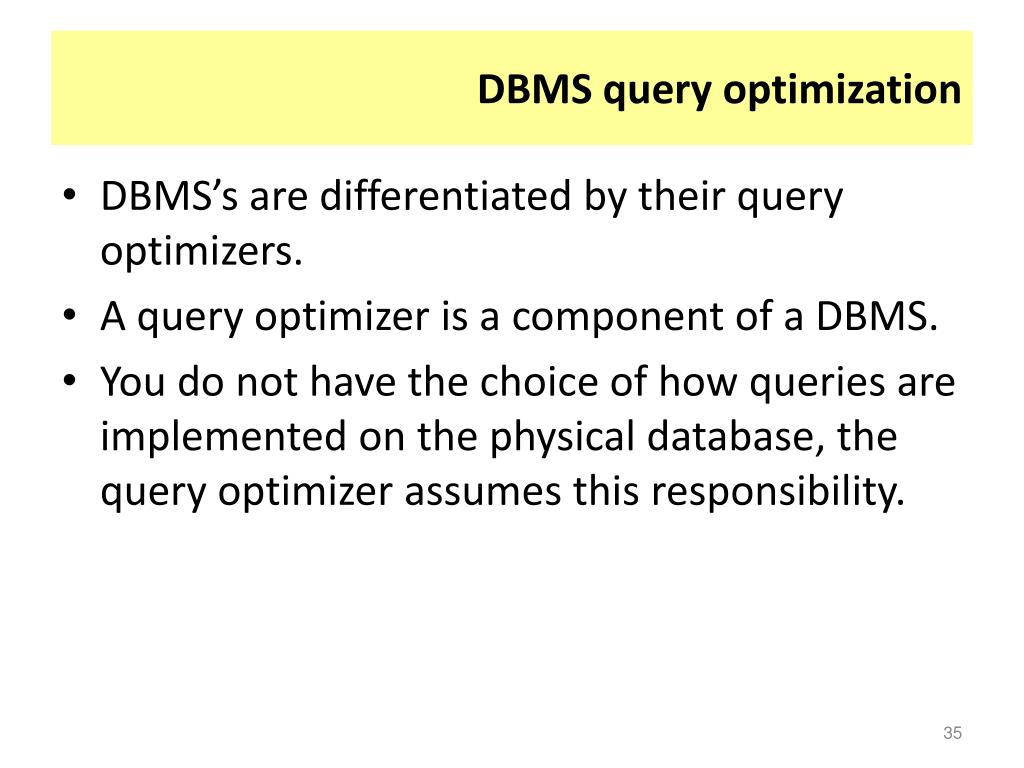 DBMS query optimization

• DBMS’s are differentiated by their query optimizers.
• A query optimizer is a component of a DBMS.
• You do not have the choice of how queries are implemented on the physical database, the query optimizer assumes this responsibility.

35